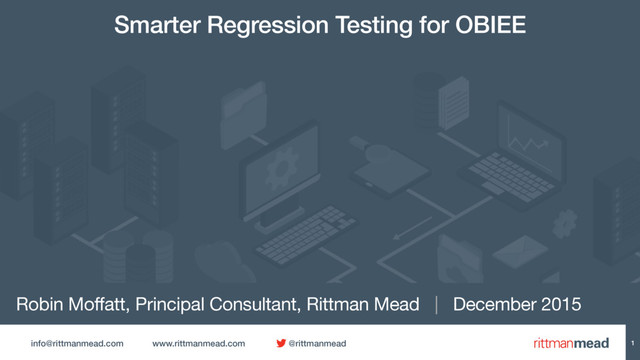 Smarter Regression Testing for OBIEE

Robin Moffatt, Principal Consultant, Rittman Mead | December 2015

info@rittmanmead.com www.rittmanmead.com @rittmanmead rittmanmead 1